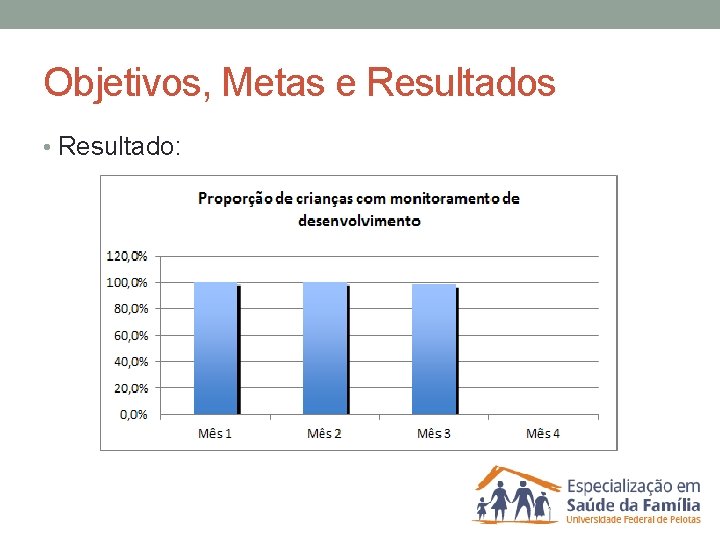 Objetivos, Metas e Resultados

• Resultado:

Proporção de crianças com monitoramento de desenvolvimento

120,0%
100,0%
80,0%
60,0%
40,0%
20,0%
0,0%

Mês 1
Mês 2
Mês 3
Mês 4

Especialização em
Saúde da Família
Universidade Federal de Pelotas